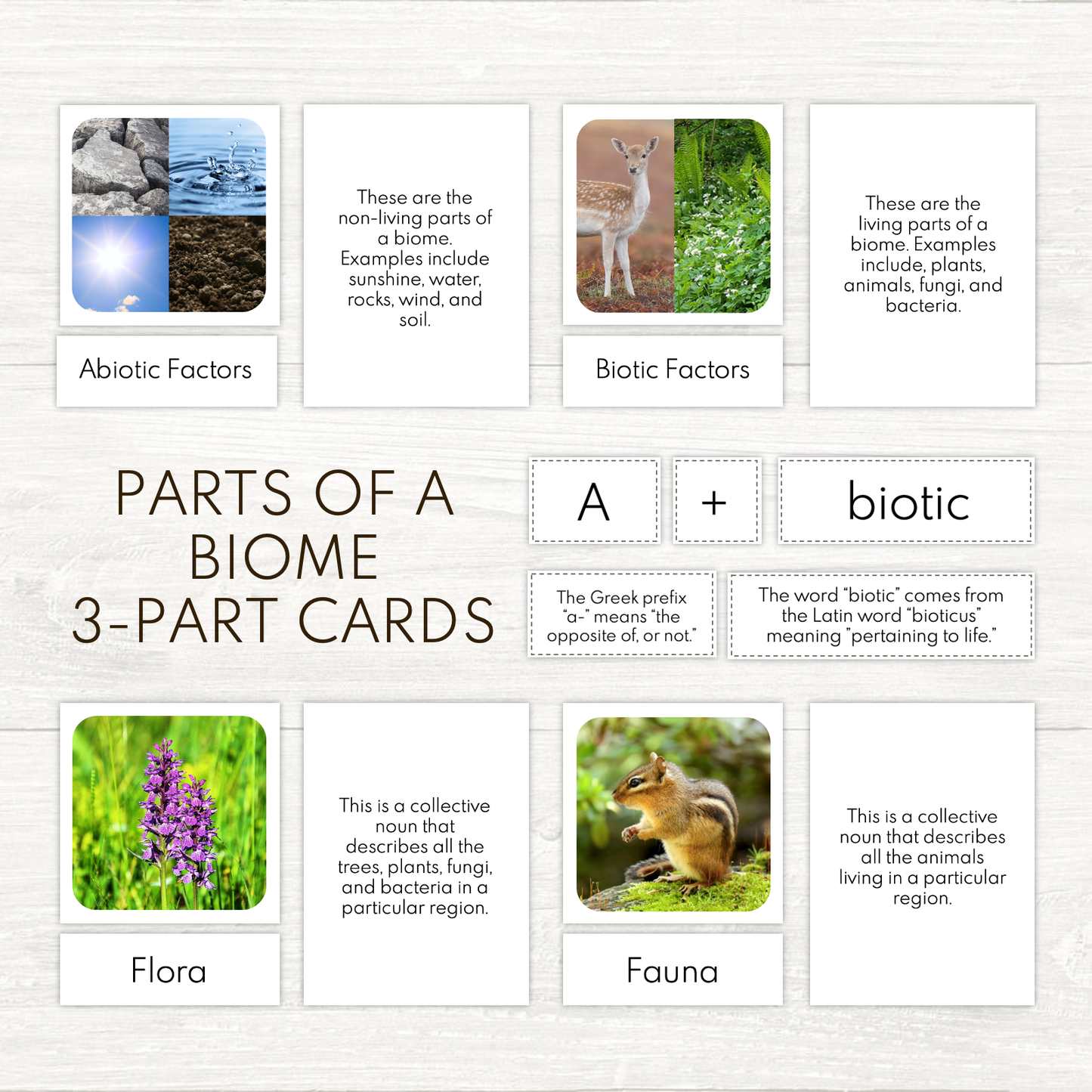 Abiotic Factors

These are the non-living parts of a biome. Examples include sunshine, water, rocks, wind, and soil.

Biotic Factors

These are the living parts of a biome. Examples include, plants, animals, fungi, and bacteria.

PARTS OF A BIOME 3-PART CARDS

A

+

biotic

The Greek prefix "a-" means "the opposite of, or not."

The word "biotic" comes from the Latin word "bioticus" meaning "pertaining to life."

Flora

This is a collective noun that describes all the trees, plants, fungi, and bacteria in a particular region.

Fauna

This is a collective noun that describes all the animals living in a particular region.